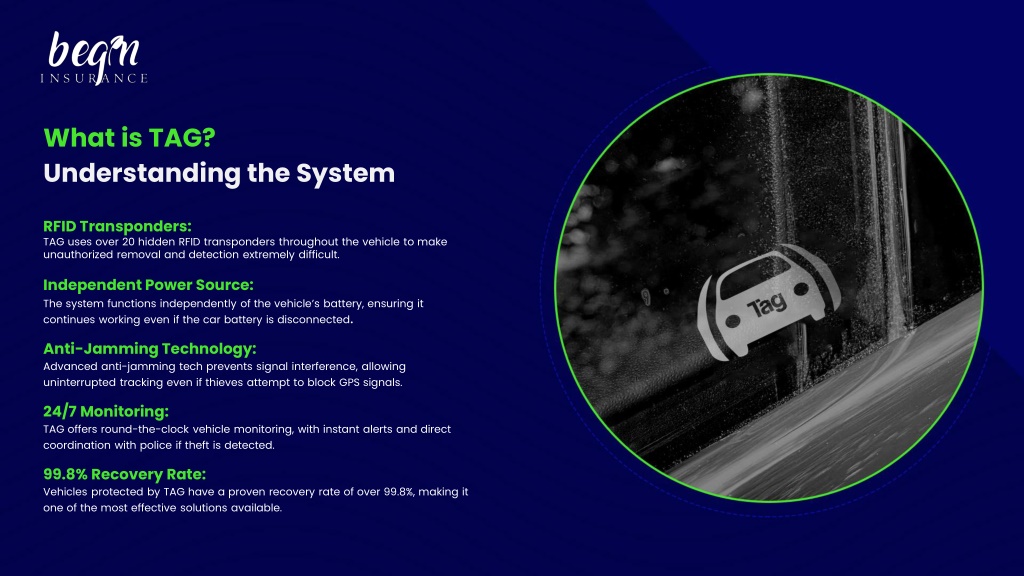 begin
INSURANCE

What is TAG?
Understanding the System

RFID Transponders:
TAG uses over 20 hidden RFID transponders throughout the vehicle to make unauthorized removal and detection extremely difficult.

Independent Power Source:
The system functions independently of the vehicle's battery, ensuring it continues working even if the car battery is disconnected.

Anti-Jamming Technology:
Advanced anti-jamming tech prevents signal interference, allowing uninterrupted tracking even if thieves attempt to block GPS signals.

24/7 Monitoring:
TAG offers round-the-clock vehicle monitoring, with instant alerts and direct coordination with police if theft is detected.

99.8% Recovery Rate:
Vehicles protected by TAG have a proven recovery rate of over 99.8%, making it one of the most effective solutions available.

Tag